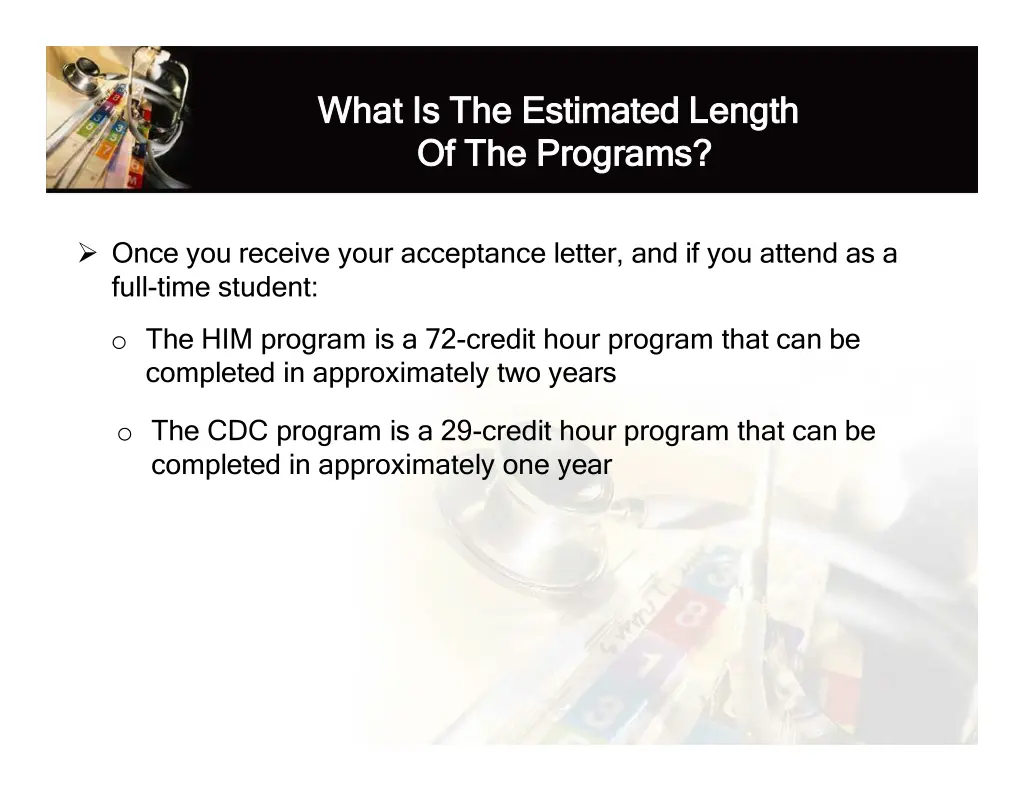 What Is The Estimated Length Of The Programs?

➢ Once you receive your acceptance letter, and if you attend as a full-time student:

o The HIM program is a 72-credit hour program that can be completed in approximately two years

o The CDC program is a 29-credit hour program that can be completed in approximately one year